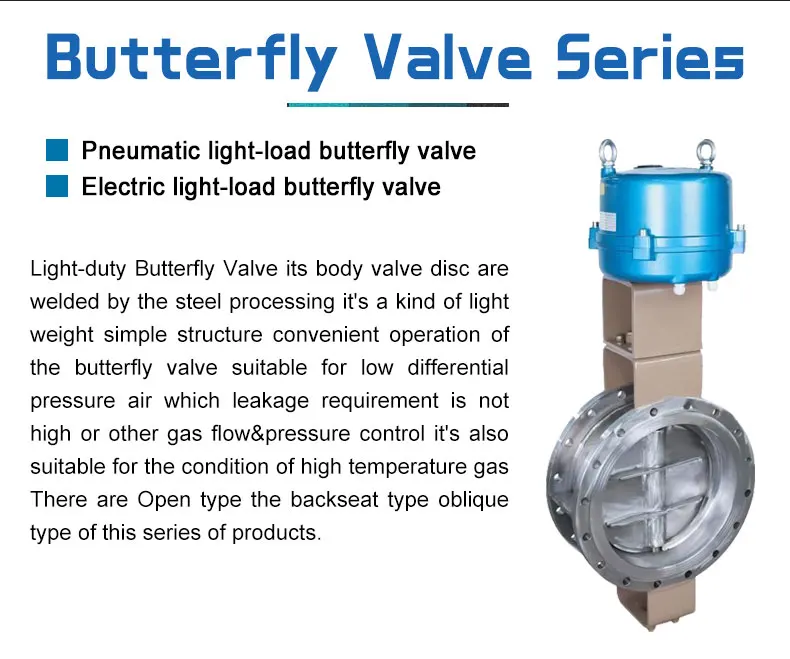 Butterfly Valve Series

Pneumatic light-load butterfly valve
Electric light-load butterfly valve

Light-duty Butterfly Valve its body valve disc are welded by the steel processing it's a kind of light weight simple structure convenient operation of the butterfly valve suitable for low differential pressure air which leakage requirement is not high or other gas flow&pressure control it's also suitable for the condition of high temperature gas There are Open type the backseat type oblique type of this series of products.